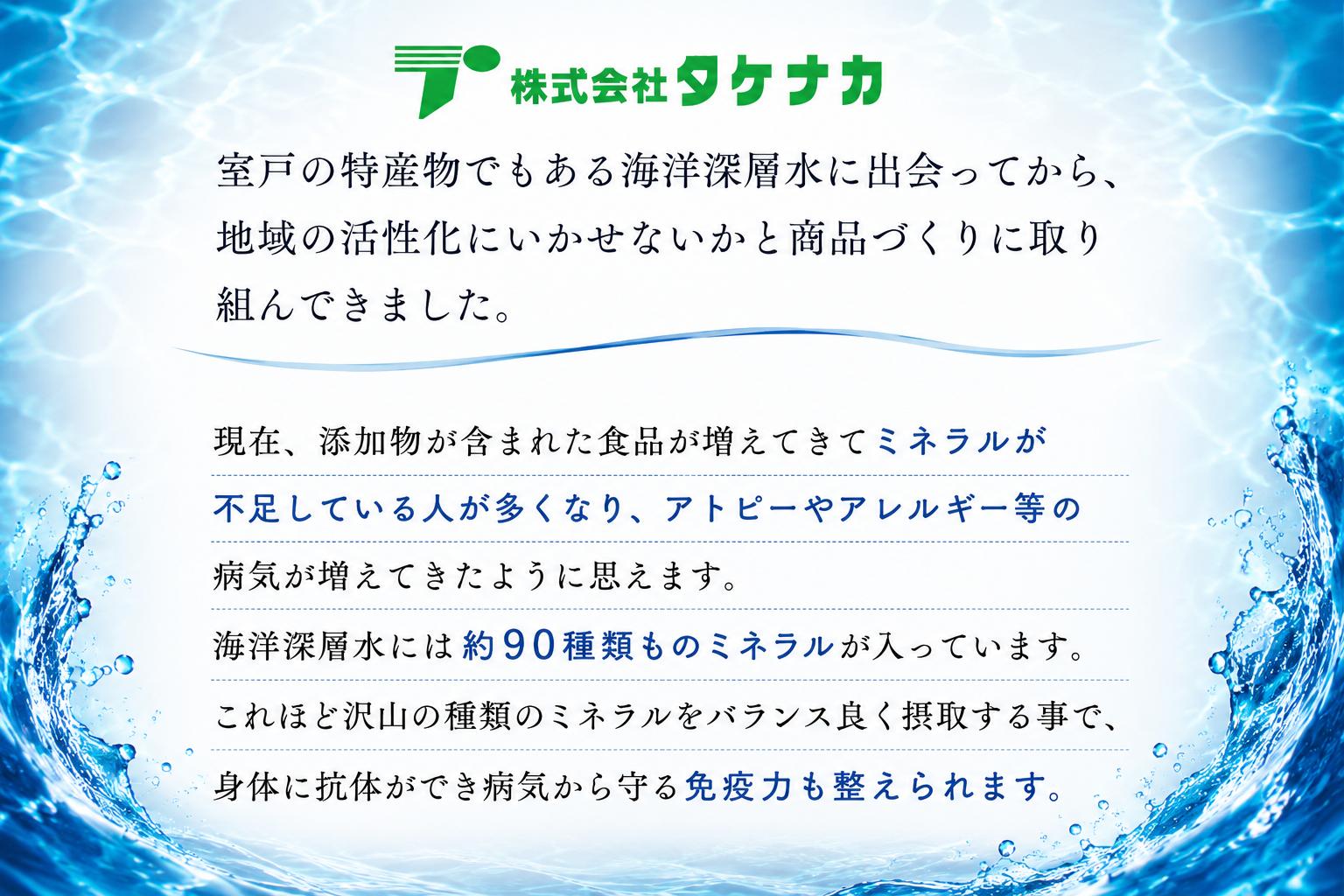 株式会社タケナカ

室戸の特産物でもある海洋深層水に出会ってから、地域の活性化にいかせないかと商品づくりに取り組んできました。

現在、添加物が含まれた食品が増えてきてミネラルが不足している人が多くなり、アトピーやアレルギー等の病気が増えてきたように思えます。
海洋深層水には約90種類ものミネラルが入っています。
これほど沢山の種類のミネラルをバランス良く摂取する事で、身体に抗体ができ病気から守る免疫力も整えられます。